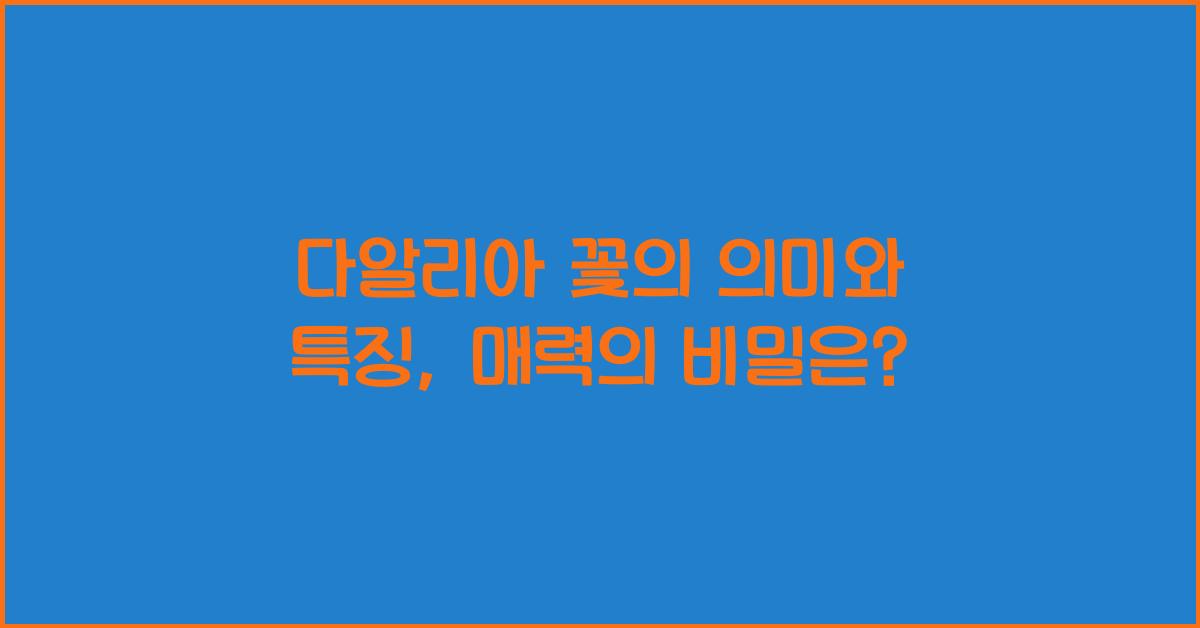 다알리아 꽃의 의미와 특징, 매력의 비밀은?